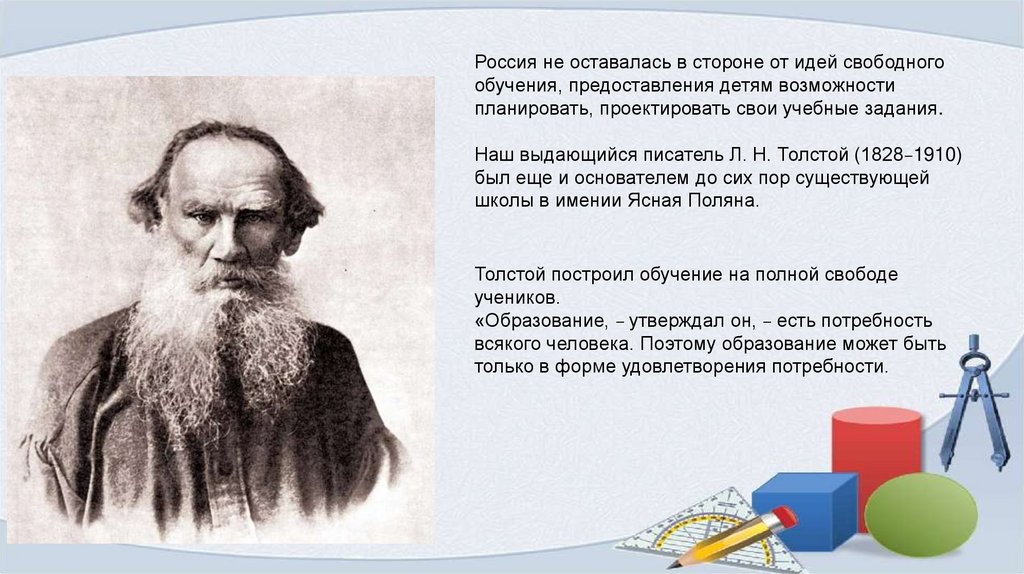 Россия не оставалась в стороне от идей свободного обучения, предоставления детям возможности планировать, проектировать свои учебные задания.

Наш выдающийся писатель Л. Н. Толстой (1828–1910) был еще и основателем до сих пор существующей школы в имении Ясная Поляна.

Толстой построил обучение на полной свободе учеников.
«Образование, – утверждал он, – есть потребность всякого человека. Поэтому образование может быть только в форме удовлетворения потребности.